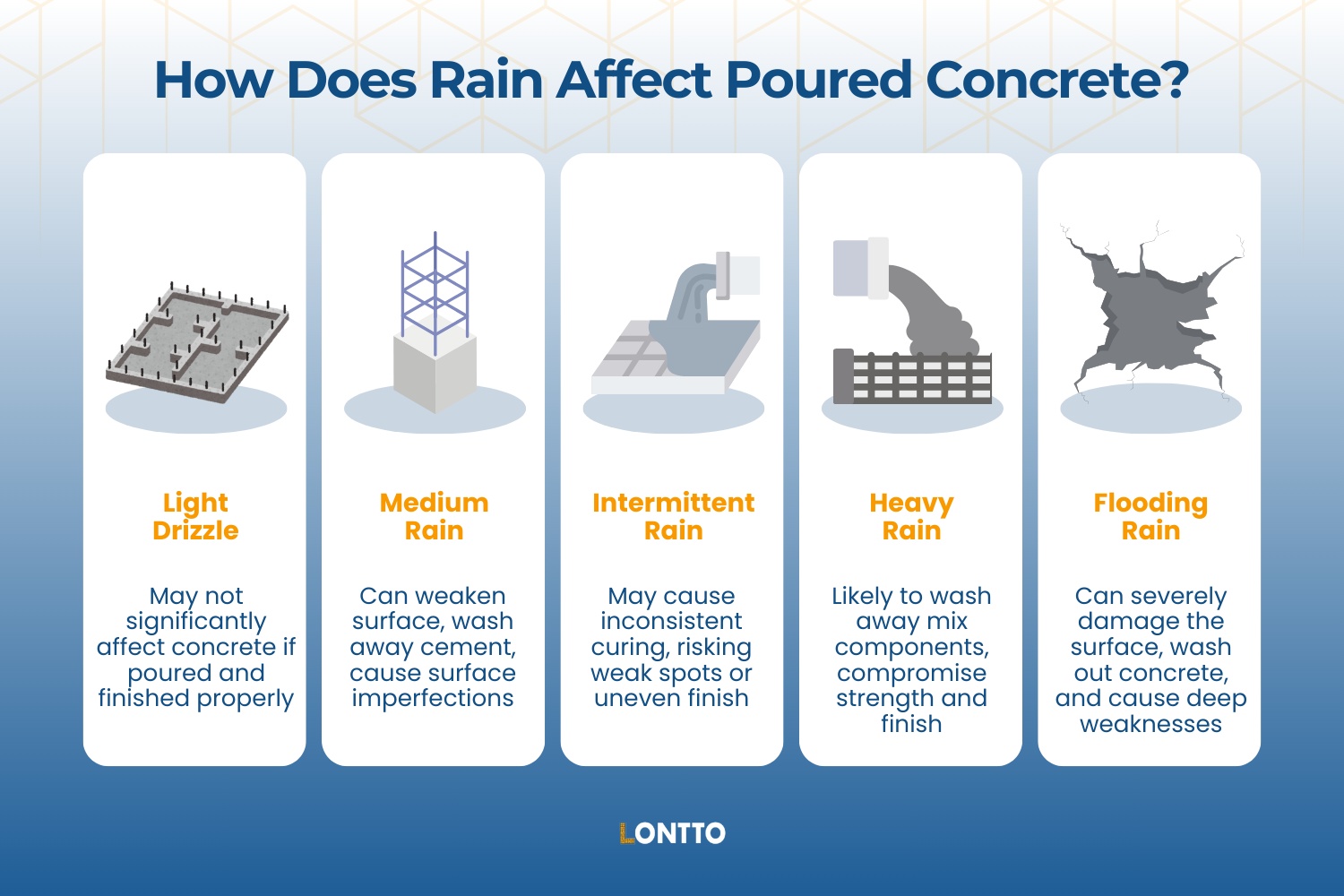 How Does Rain Affect Poured Concrete?

Light Drizzle

May not significantly affect concrete if poured and finished properly

Medium Rain

Can weaken surface, wash away cement, cause surface imperfections

Intermittent Rain

May cause inconsistent curing, risking weak spots or uneven finish

Heavy Rain

Likely to wash away mix components, compromise strength and finish

Flooding Rain

Can severely damage the surface, wash out concrete, and cause deep weaknesses

LONTTO